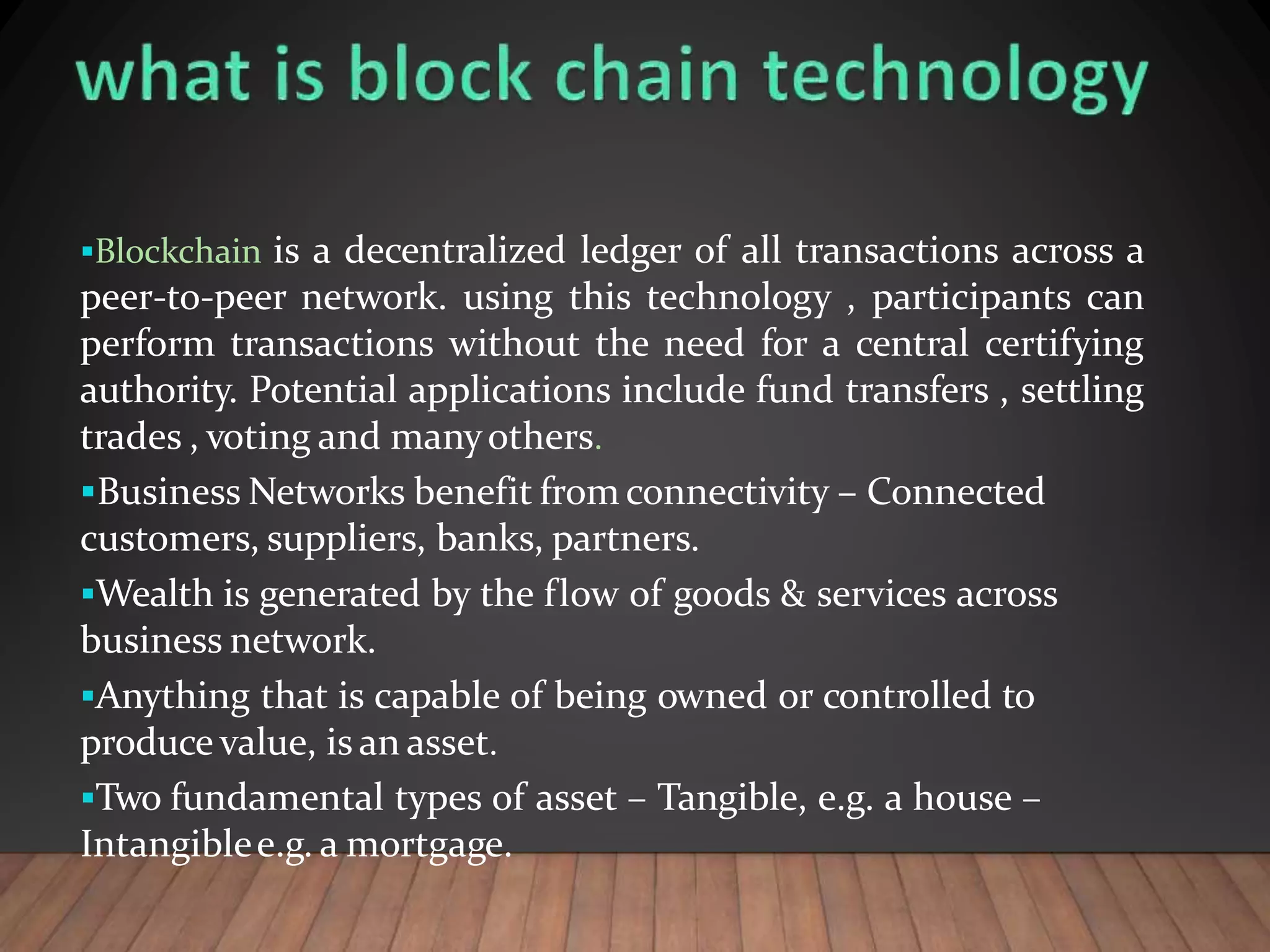 what is block chain technology

▪Blockchain is a decentralized ledger of all transactions across a peer-to-peer network. using this technology , participants can perform transactions without the need for a central certifying authority. Potential applications include fund transfers , settling trades , voting and many others.

▪Business Networks benefit from connectivity – Connected customers, suppliers, banks, partners.

▪Wealth is generated by the flow of goods & services across business network.

▪Anything that is capable of being owned or controlled to produce value, is an asset.

▪Two fundamental types of asset – Tangible, e.g. a house – Intangible e.g. a mortgage.